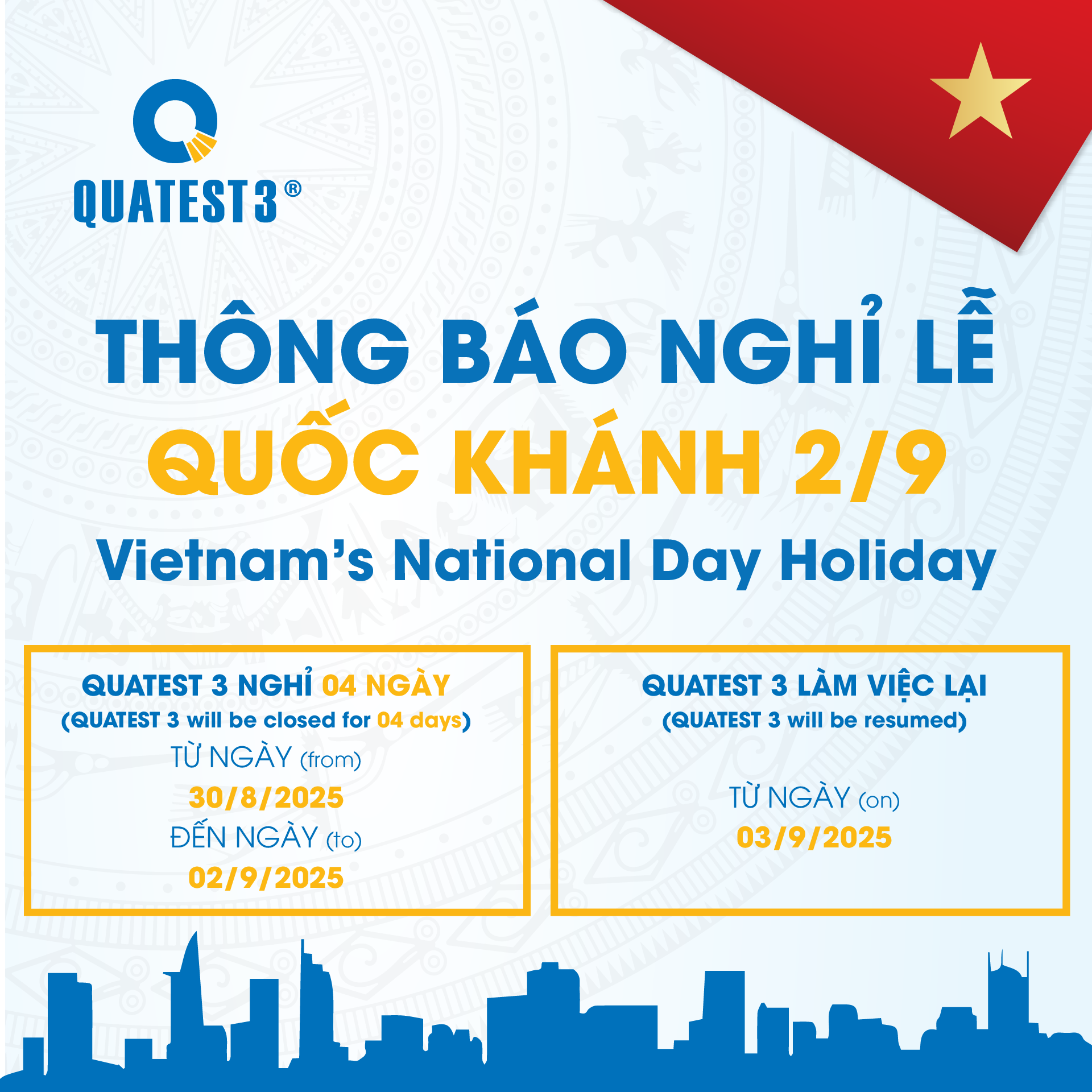 QUATEST 3®

THÔNG BÁO NGHỈ LỄ
QUỐC KHÁNH 2/9
Vietnam's National Day Holiday

QUATEST 3 NGHỈ 04 NGÀY
(QUATEST 3 will be closed for 04 days)
TỪ NGÀY (from)
30/8/2025
ĐẾN NGÀY (to)
02/9/2025

QUATEST 3 LÀM VIỆC LẠI
(QUATEST 3 will be resumed)
TỪ NGÀY (on)
03/9/2025